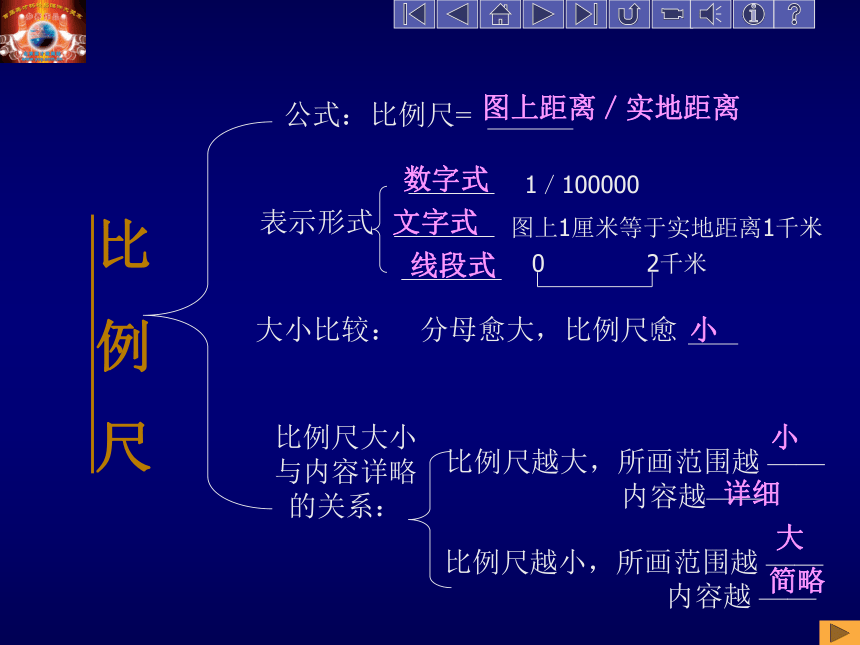 比例尺

公式：比例尺= 图上距离 / 实地距离

表示形式
数字式 1 / 100000
文字式 图上1厘米等于实地距离1千米
线段式 0 2千米

大小比较： 分母愈大，比例尺愈 小

比例尺大小与内容详略的关系：
比例尺越大，所画范围越 小
内容越 详细
比例尺越小，所画范围越 大
内容越 简略